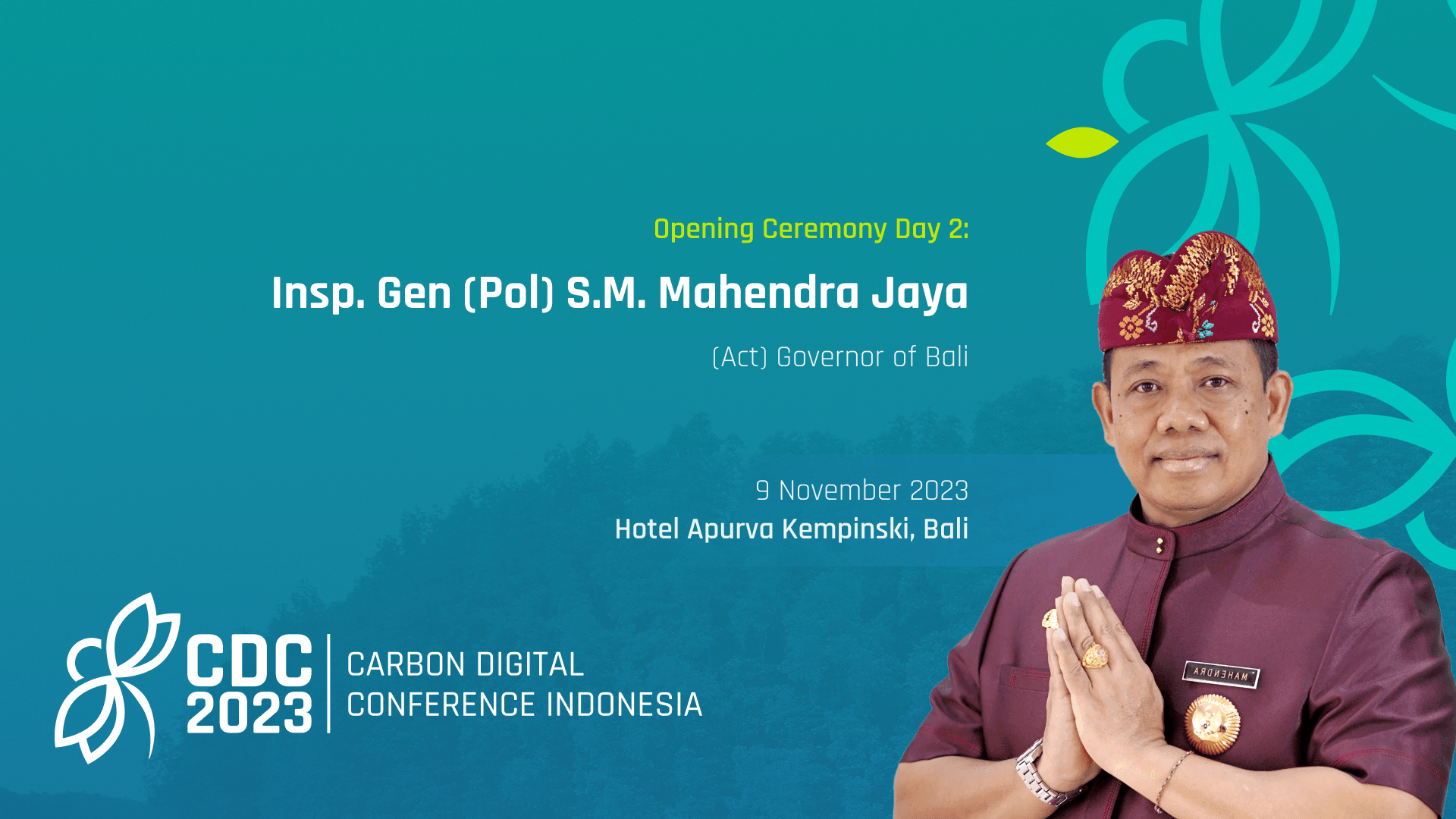 Opening Ceremony Day 2:

Insp. Gen (Pol) S.M. Mahendra Jaya

(Act) Governor of Bali

9 November 2023

Hotel Apurva Kempinski, Bali

CDC 2023

CARBON DIGITAL CONFERENCE INDONESIA

MAHENDRA